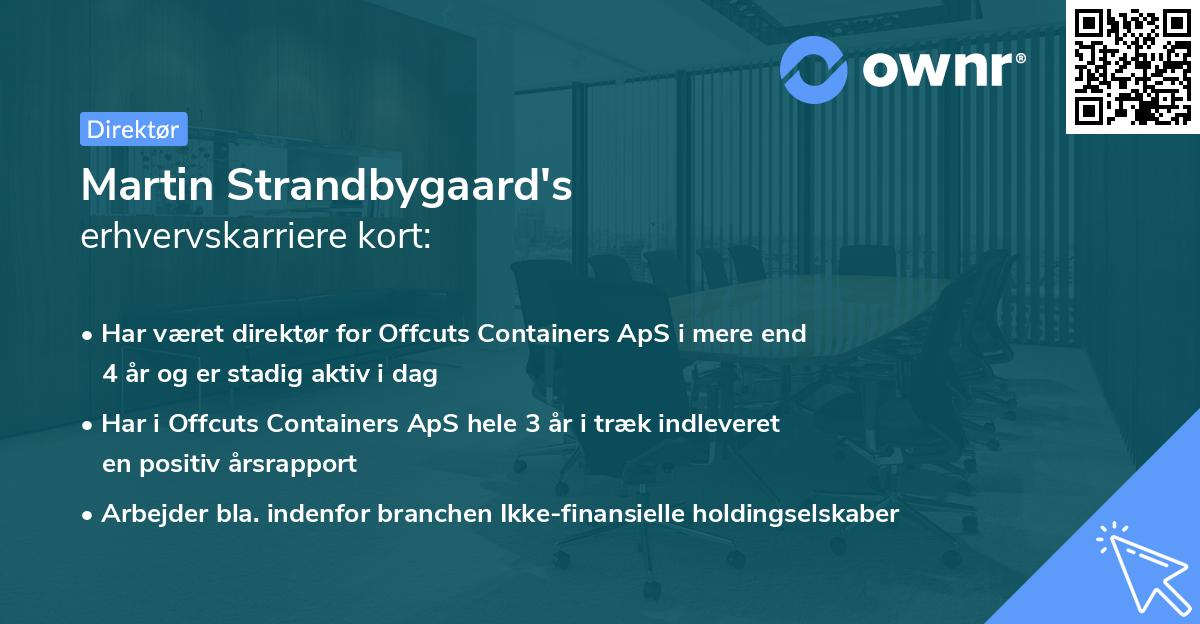 ownr®

Direktør

Martin Strandbygaard's
erhvervskarriere kort:

• Har været direktør for Offcuts Containers ApS i mere end 4 år og er stadig aktiv i dag

• Har i Offcuts Containers ApS hele 3 år i træk indleveret en positiv årsrapport

• Arbejder bla. indenfor branchen Ikke-finansielle holdingselskaber